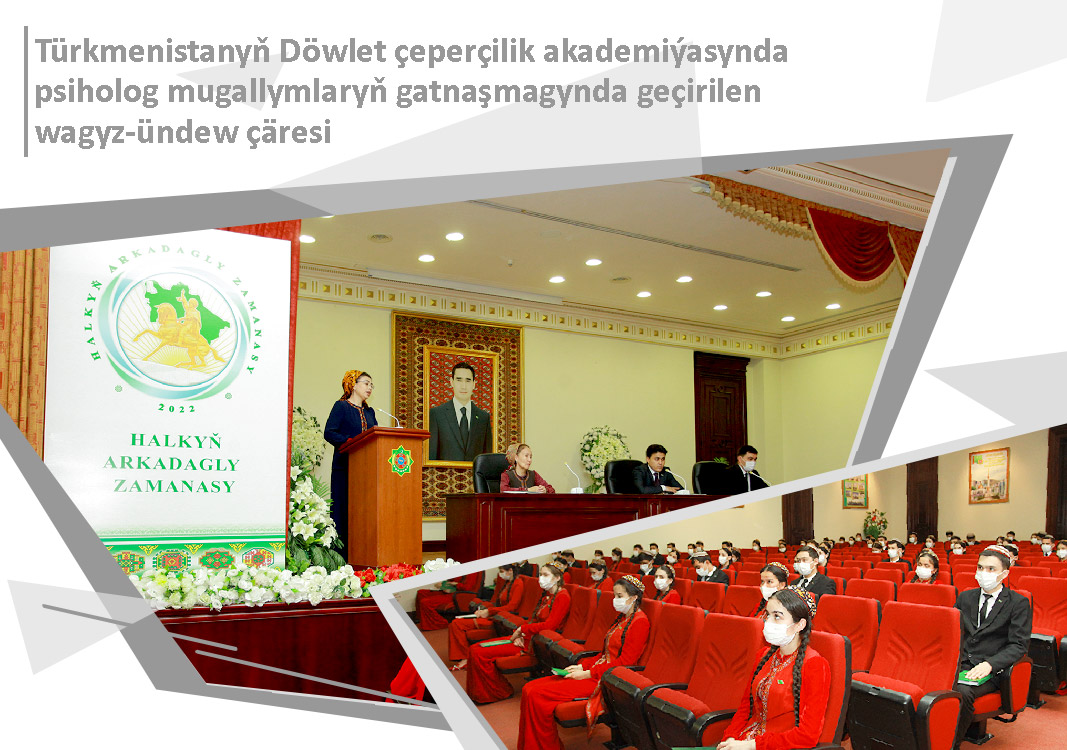 Türkmenistanyň Döwlet çeperçilik akademiýasynda psiholog mugallymlaryň gatnaşmagynda geçirilen wagyz-ündew çäresi

HALKYŇ ARKADAGLY ZAMANASY
2022

HALKYŇ ARKADAGLY ZAMANASY